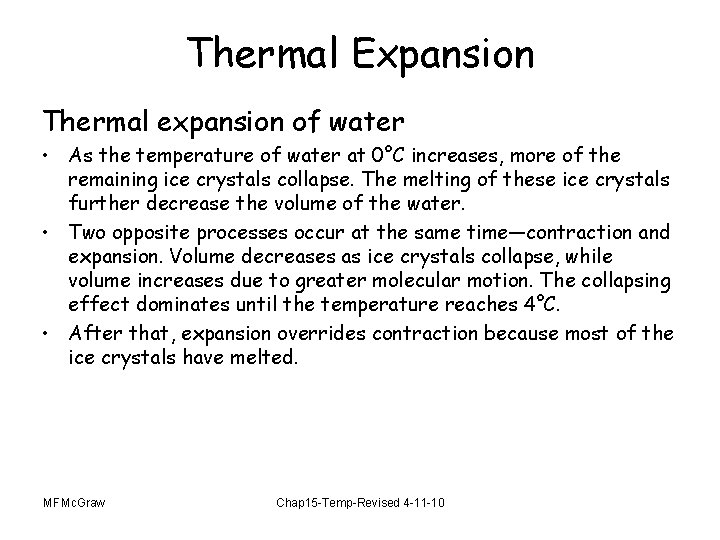 Thermal Expansion

Thermal expansion of water

• As the temperature of water at 0°C increases, more of the remaining ice crystals collapse. The melting of these ice crystals further decrease the volume of the water.

• Two opposite processes occur at the same time—contraction and expansion. Volume decreases as ice crystals collapse, while volume increases due to greater molecular motion. The collapsing effect dominates until the temperature reaches 4°C.

• After that, expansion overrides contraction because most of the ice crystals have melted.

MFMcGraw

Chap15-Temp-Revised 4-11-10